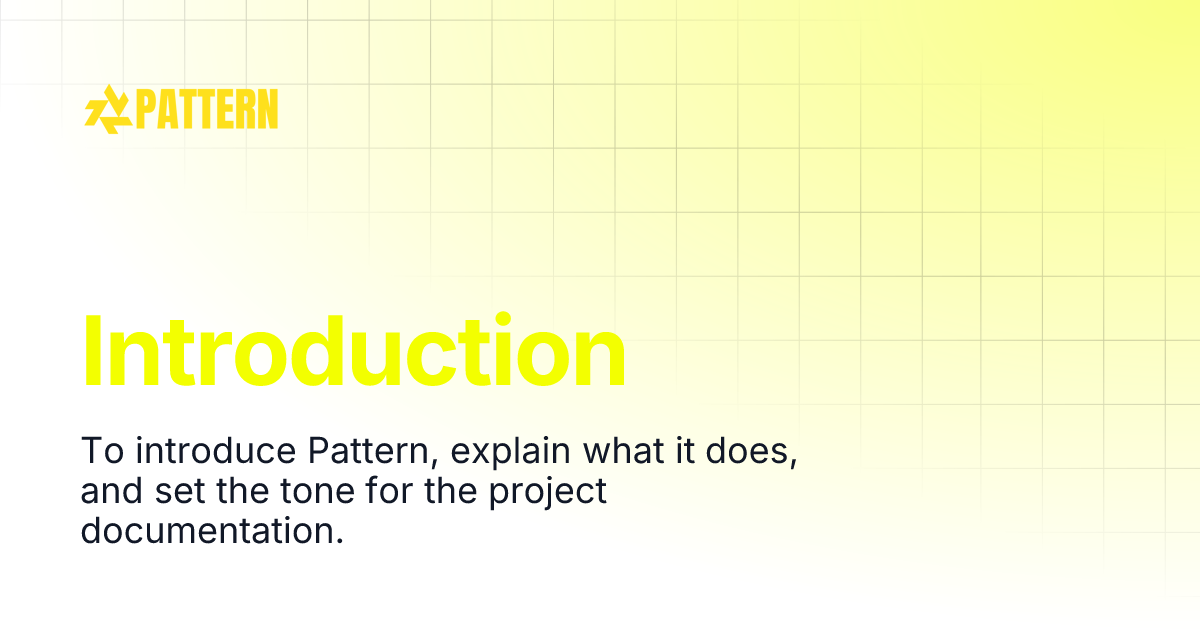 PATTERN

Introduction

To introduce Pattern, explain what it does, and set the tone for the project documentation.